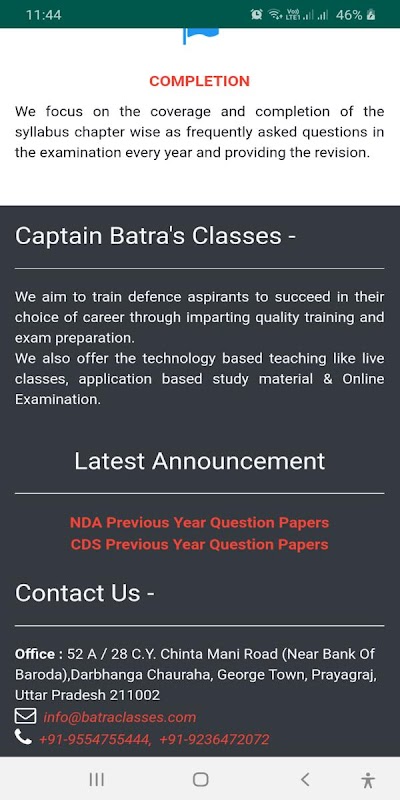 11:44 46%

COMPLETION

We focus on the coverage and completion of the syllabus chapter wise as frequently asked questions in the examination every year and providing the revision.

Captain Batra's Classes -

We aim to train defence aspirants to succeed in their choice of career through imparting quality training and exam preparation.
We also offer the technology based teaching like live classes, application based study material & Online Examination.

Latest Announcement

NDA Previous Year Question Papers
CDS Previous Year Question Papers

Contact Us -

Office : 52 A / 28 C.Y. Chinta Mani Road (Near Bank Of Baroda),Darbhanga Chauraha, George Town, Prayagraj, Uttar Pradesh 211002
info@batraclasses.com
+91-9554755444, +91-9236472072